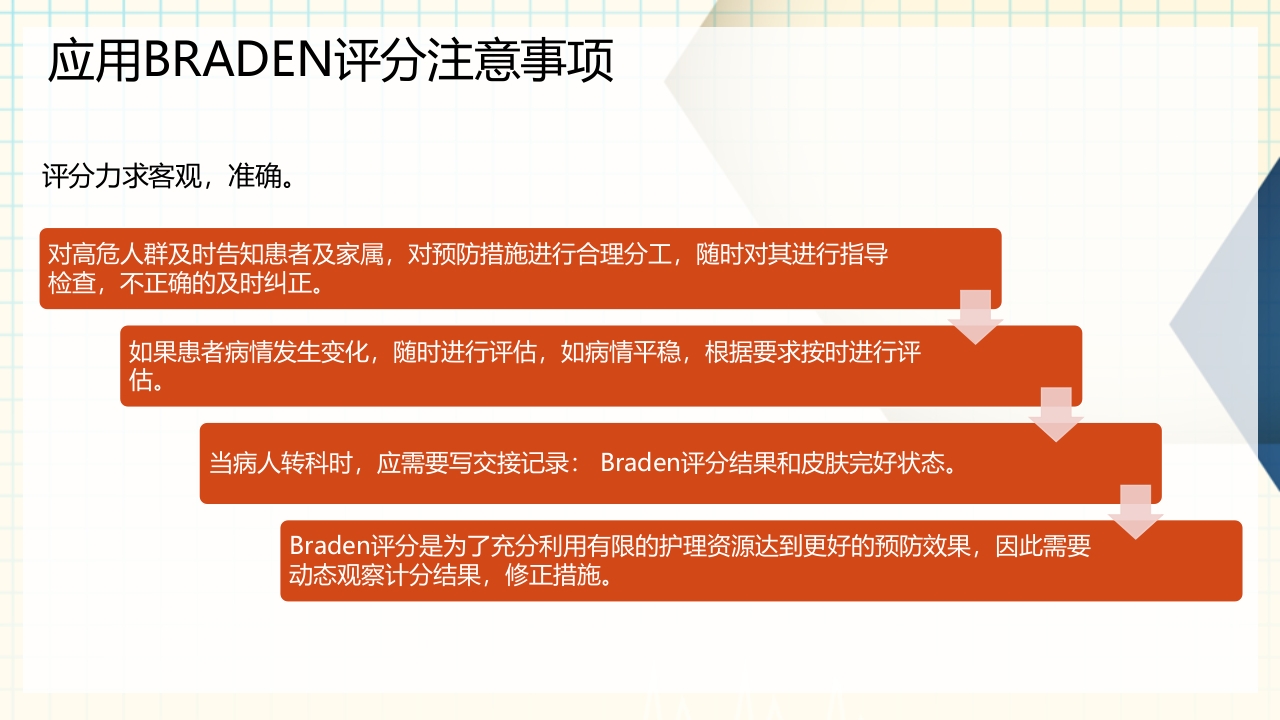 应用BRADEN评分注意事项

评分力求客观，准确。

对高危人群及时告知患者及家属，对预防措施进行合理分工，随时对其进行指导检查，不正确的及时纠正。

如果患者病情发生变化，随时进行评估，如病情平稳，根据要求按时进行评估。

当病人转科时，应需要写交接记录： Braden评分结果和皮肤完好状态。

Braden评分是为了充分利用有限的护理资源达到更好的预防效果，因此需要动态观察计分结果，修正措施。